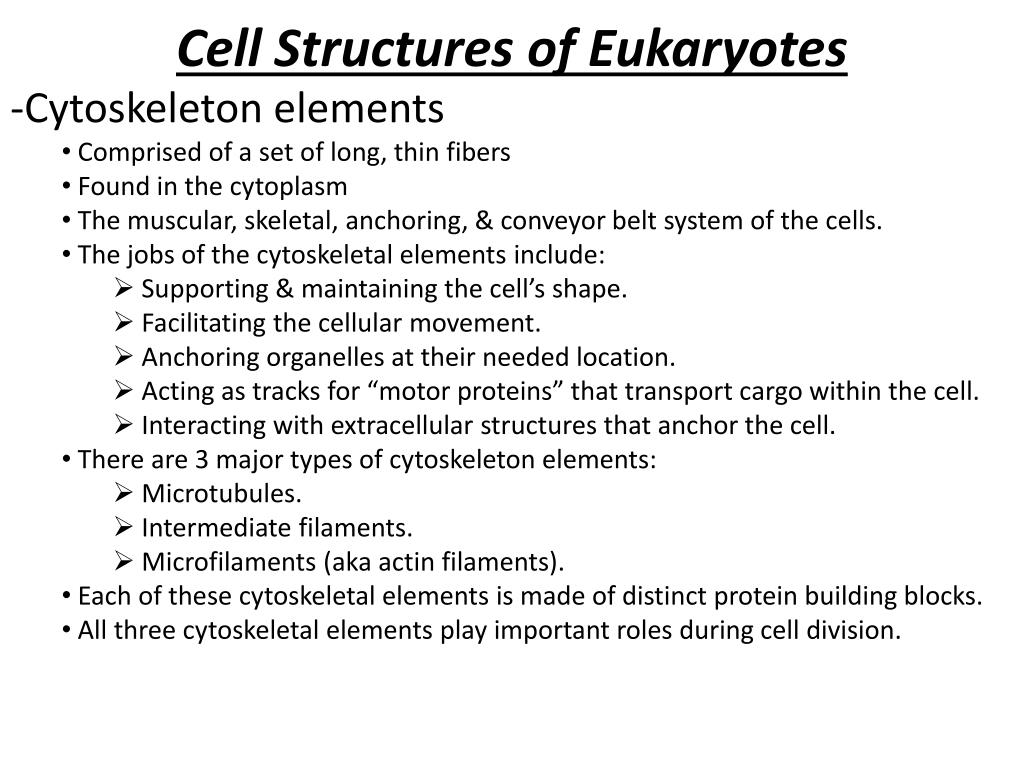 Cell Structures of Eukaryotes

-Cytoskeleton elements

• Comprised of a set of long, thin fibers
• Found in the cytoplasm
• The muscular, skeletal, anchoring, & conveyor belt system of the cells.
• The jobs of the cytoskeletal elements include:
➢ Supporting & maintaining the cell’s shape.
➢ Facilitating the cellular movement.
➢ Anchoring organelles at their needed location.
➢ Acting as tracks for “motor proteins” that transport cargo within the cell.
➢ Interacting with extracellular structures that anchor the cell.
• There are 3 major types of cytoskeleton elements:
➢ Microtubules.
➢ Intermediate filaments.
➢ Microfilaments (aka actin filaments).
• Each of these cytoskeletal elements is made of distinct protein building blocks.
• All three cytoskeletal elements play important roles during cell division.